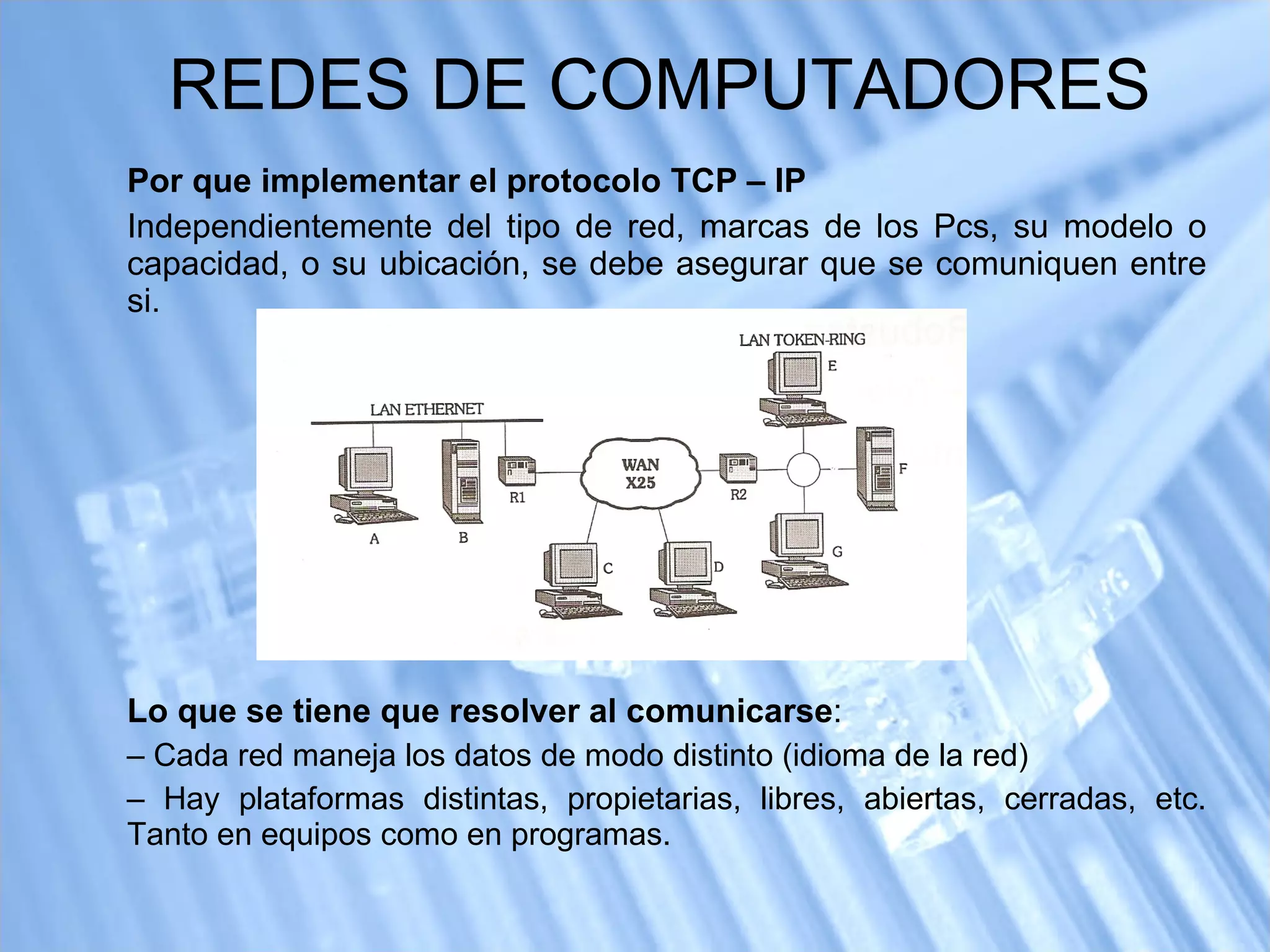 REDES DE COMPUTADORES

Por que implementar el protocolo TCP – IP

Independientemente del tipo de red, marcas de los Pcs, su modelo o capacidad, o su ubicación, se debe asegurar que se comuniquen entre si.

LAN TOKEN-RING
E
LAN ETHERNET
WAN
X25
R1
R2
F
A
B
C
D
G

Lo que se tiene que resolver al comunicarse:

– Cada red maneja los datos de modo distinto (idioma de la red)

– Hay plataformas distintas, propietarias, libres, abiertas, cerradas, etc. Tanto en equipos como en programas.